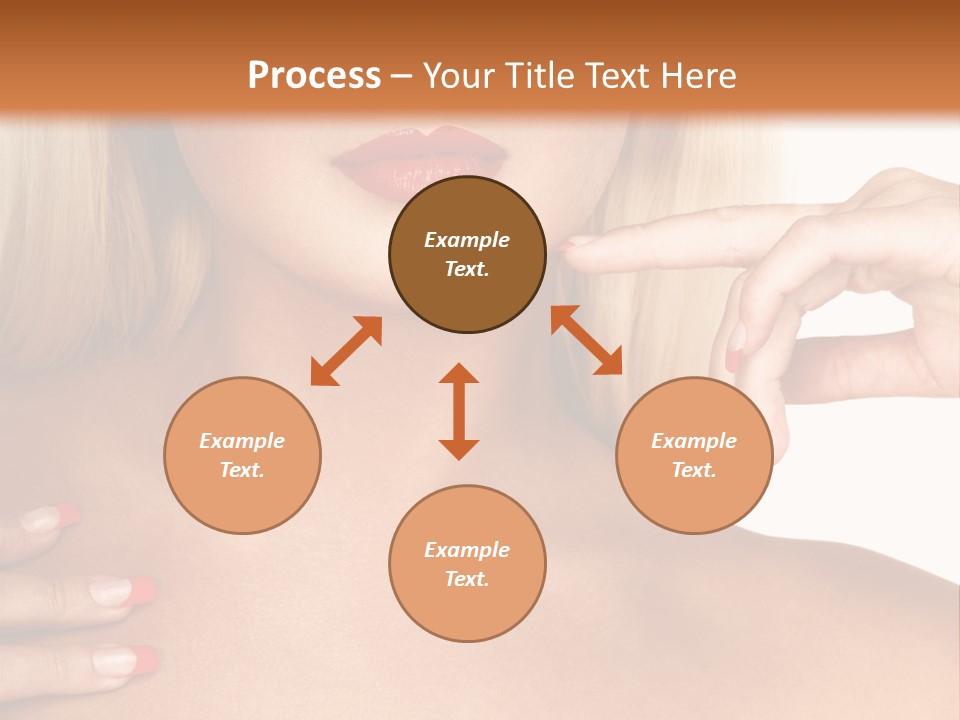 Process – Your Title Text Here

Example Text.

Example Text.

Example Text.

Example Text.